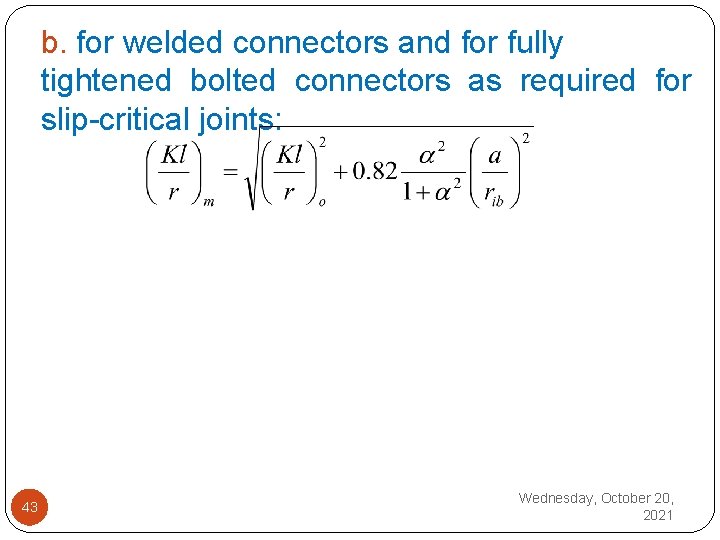 b. for welded connectors and for fully tightened bolted connectors as required for slip-critical joints:

$\left(\frac{Kl}{r}\right)_m = \sqrt{\left(\frac{Kl}{r}\right)_o^2 + 0.82\frac{\alpha^2}{1+\alpha^2}\left(\frac{a}{r_{ib}}\right)^2}$

43

Wednesday, October 20, 2021